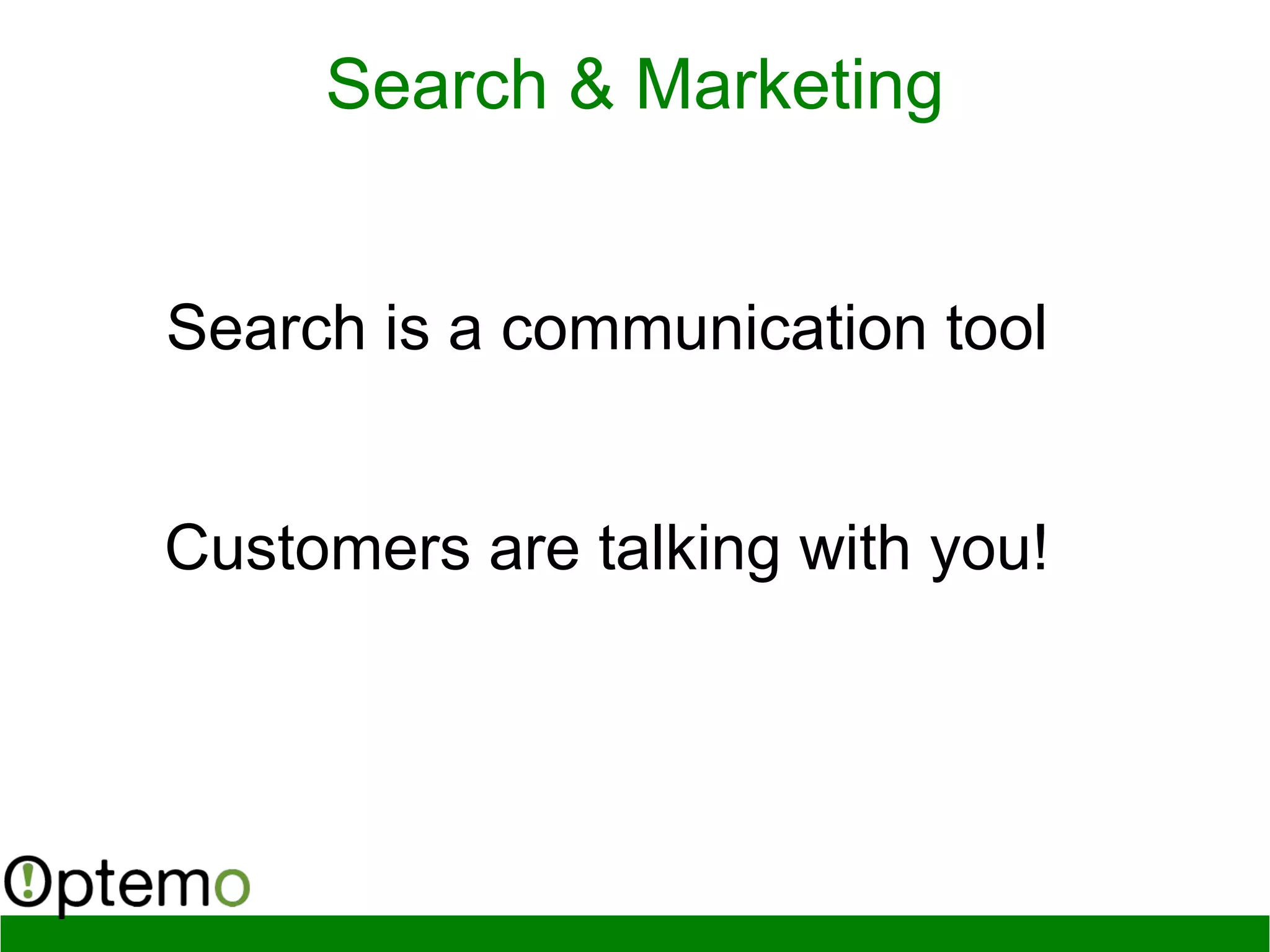 Search & Marketing

Search is a communication tool

Customers are talking with you!

Optemo